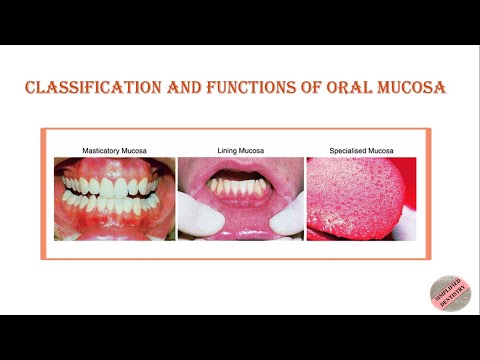 CLASSIFICATION AND FUNCTIONS OF ORAL MUCOSA

Masticatory Mucosa

Lining Mucosa

Specialised Mucosa

SIMPLIFIED DENTISTRY